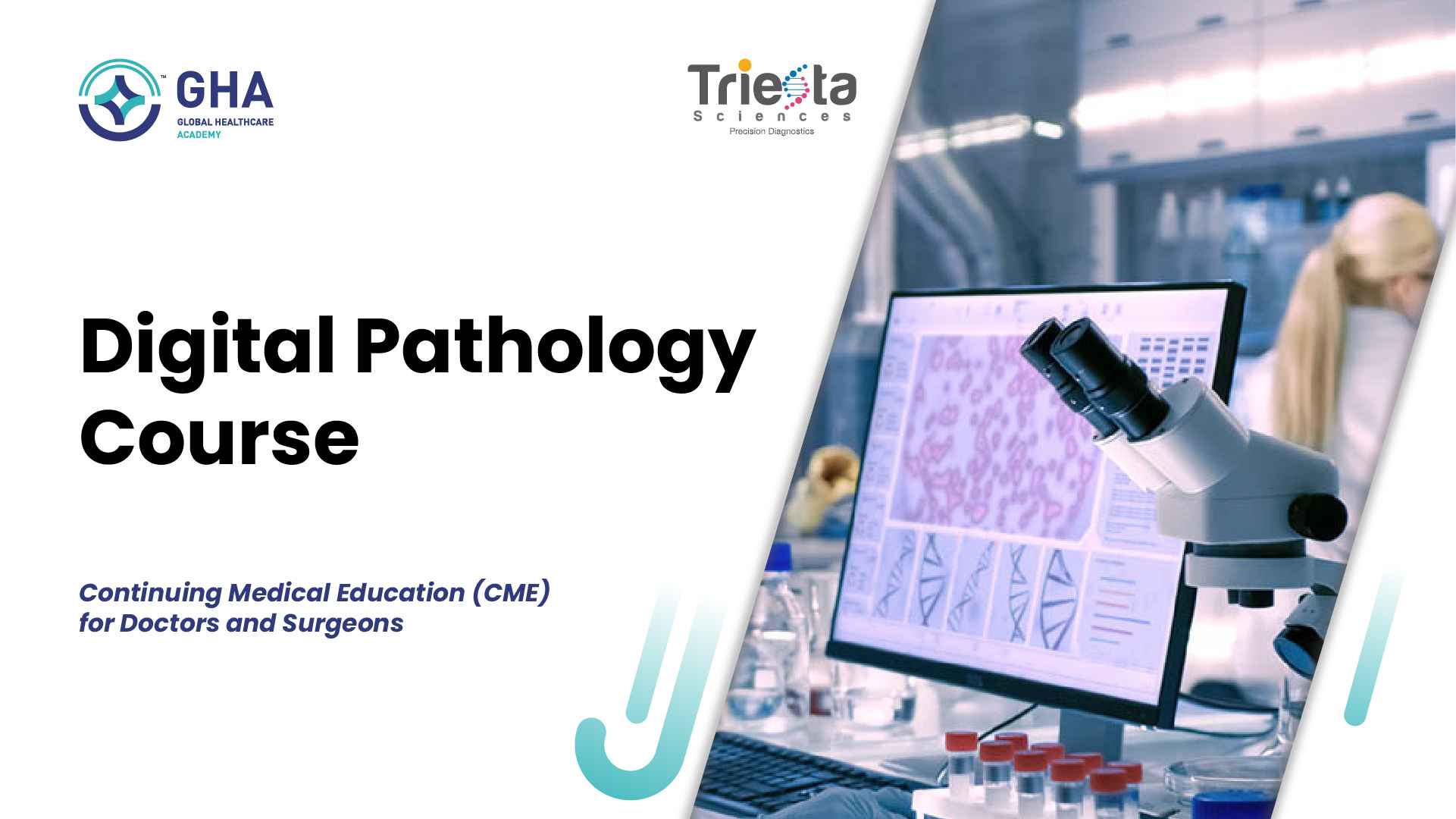 GHA
GLOBAL HEALTHCARE
ACADEMY

Triesta
Sciences
Precision Diagnostics

Digital Pathology Course

Continuing Medical Education (CME) for Doctors and Surgeons